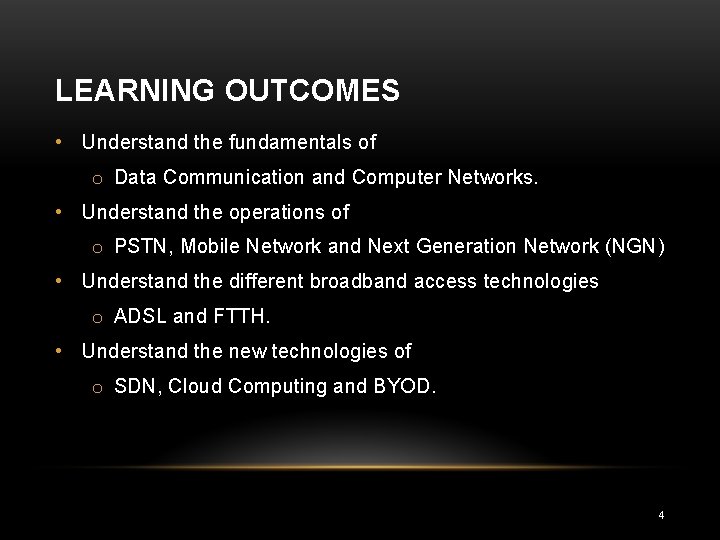 LEARNING OUTCOMES

• Understand the fundamentals of
  o Data Communication and Computer Networks.
• Understand the operations of
  o PSTN, Mobile Network and Next Generation Network (NGN)
• Understand the different broadband access technologies
  o ADSL and FTTH.
• Understand the new technologies of
  o SDN, Cloud Computing and BYOD.

4